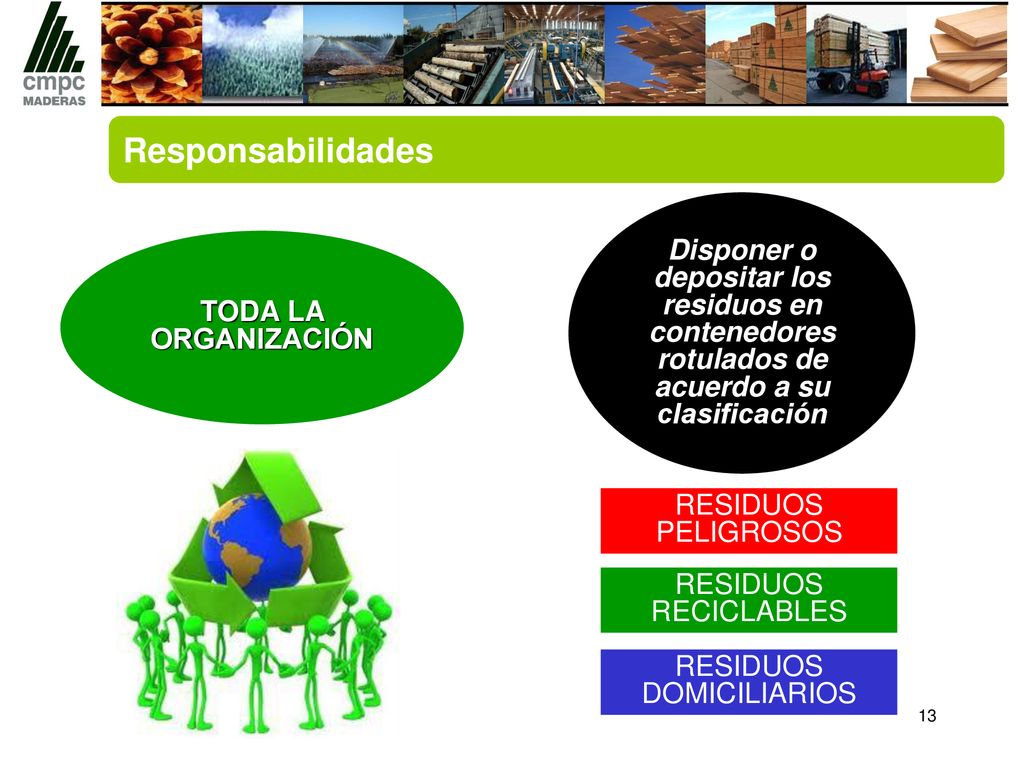 cmpc
MADERAS

Responsabilidades

TODA LA ORGANIZACIÓN

Disponer o depositar los residuos en contenedores rotulados de acuerdo a su clasificación

RESIDUOS PELIGROSOS

RESIDUOS RECICLABLES

RESIDUOS DOMICILIARIOS

13